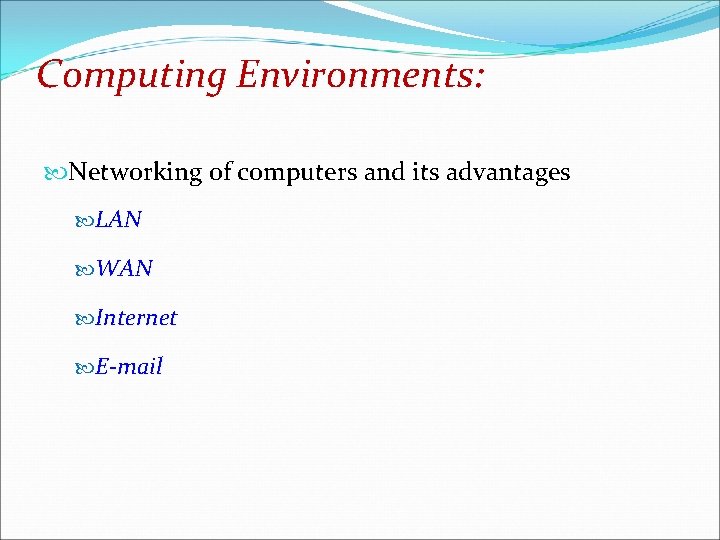 Computing Environments:

Networking of computers and its advantages

LAN

WAN

Internet

E-mail